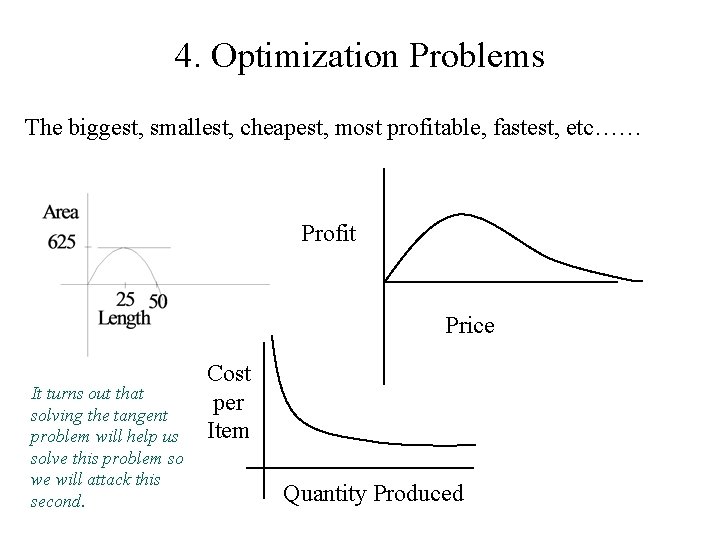 4. Optimization Problems

The biggest, smallest, cheapest, most profitable, fastest, etc……

Area
625
25 50
Length

Profit
Price

Cost per Item
Quantity Produced

It turns out that solving the tangent problem will help us solve this problem so we will attack this second.